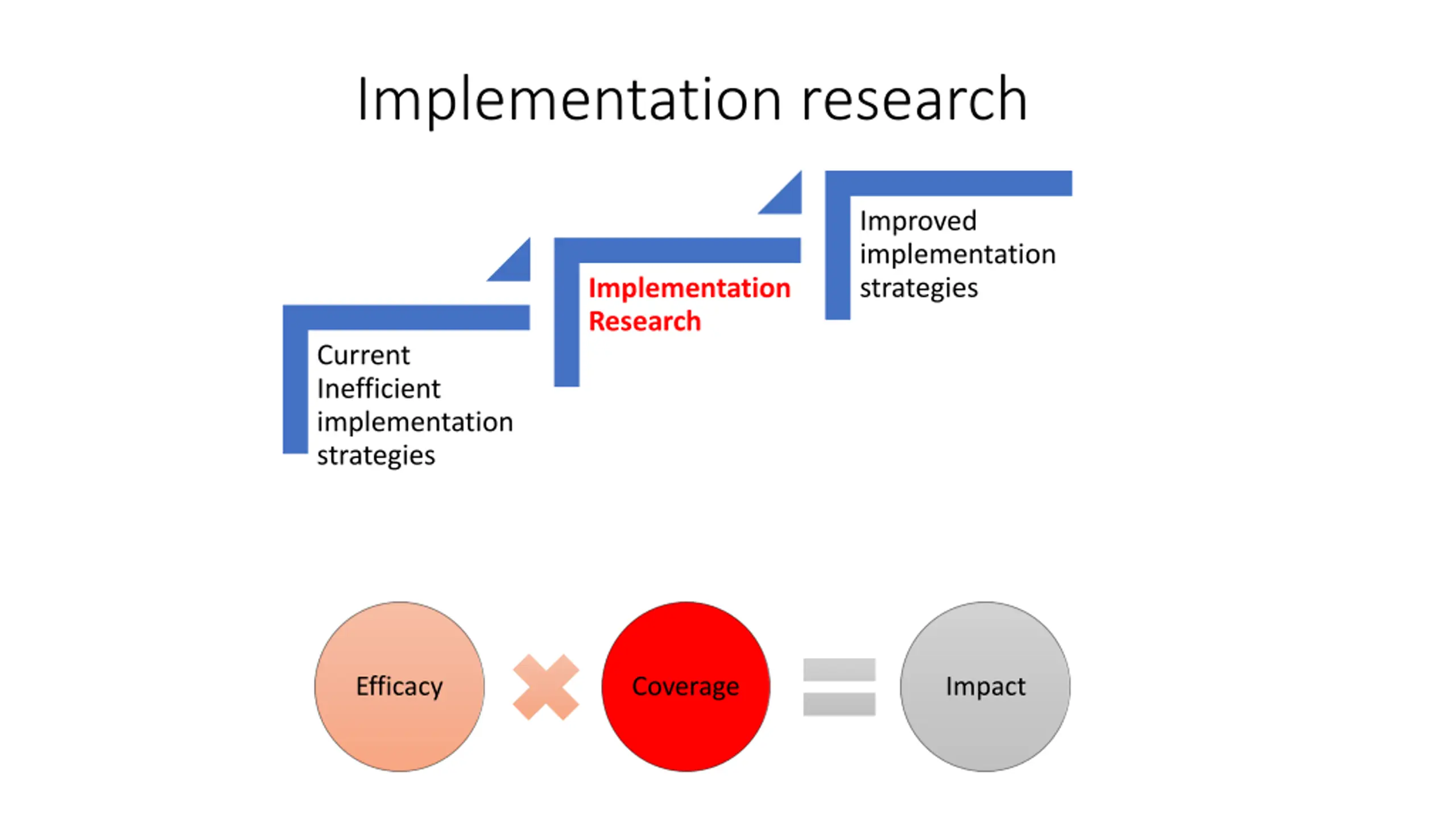 Implementation research

Current Inefficient implementation strategies

Implementation Research

Improved implementation strategies

Efficacy

Coverage

Impact